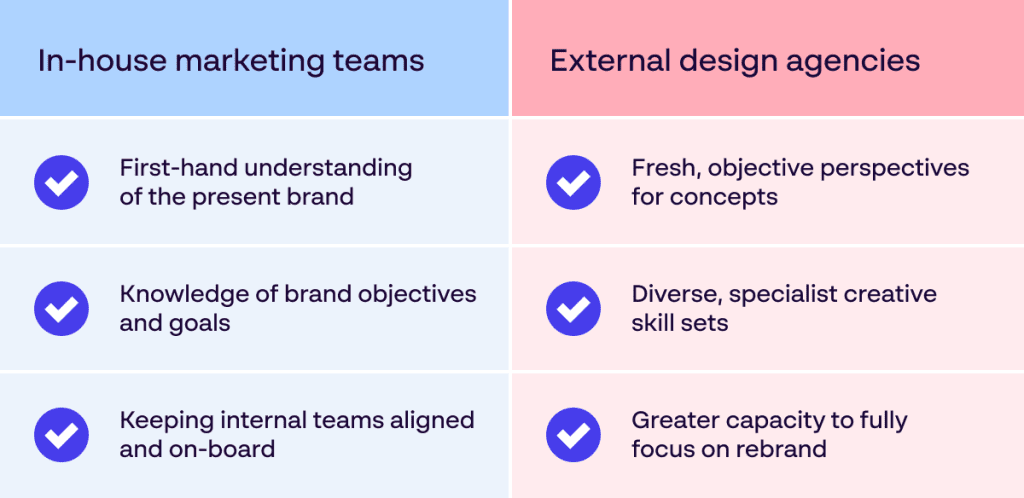 | In-house marketing teams | External design agencies |
|---|---|
| First-hand understanding of the present brand | Fresh, objective perspectives for concepts |
| Knowledge of brand objectives and goals | Diverse, specialist creative skill sets |
| Keeping internal teams aligned and on-board | Greater capacity to fully focus on rebrand |